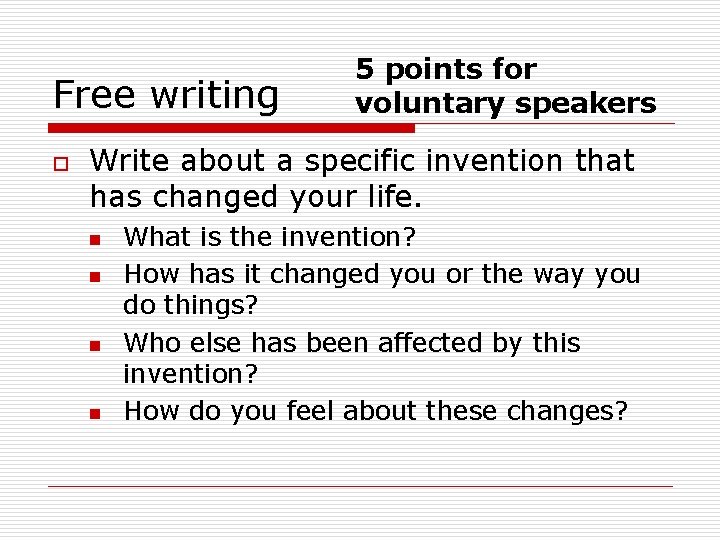 Free writing

5 points for voluntary speakers

Write about a specific invention that has changed your life.

What is the invention?

How has it changed you or the way you do things?

Who else has been affected by this invention?

How do you feel about these changes?